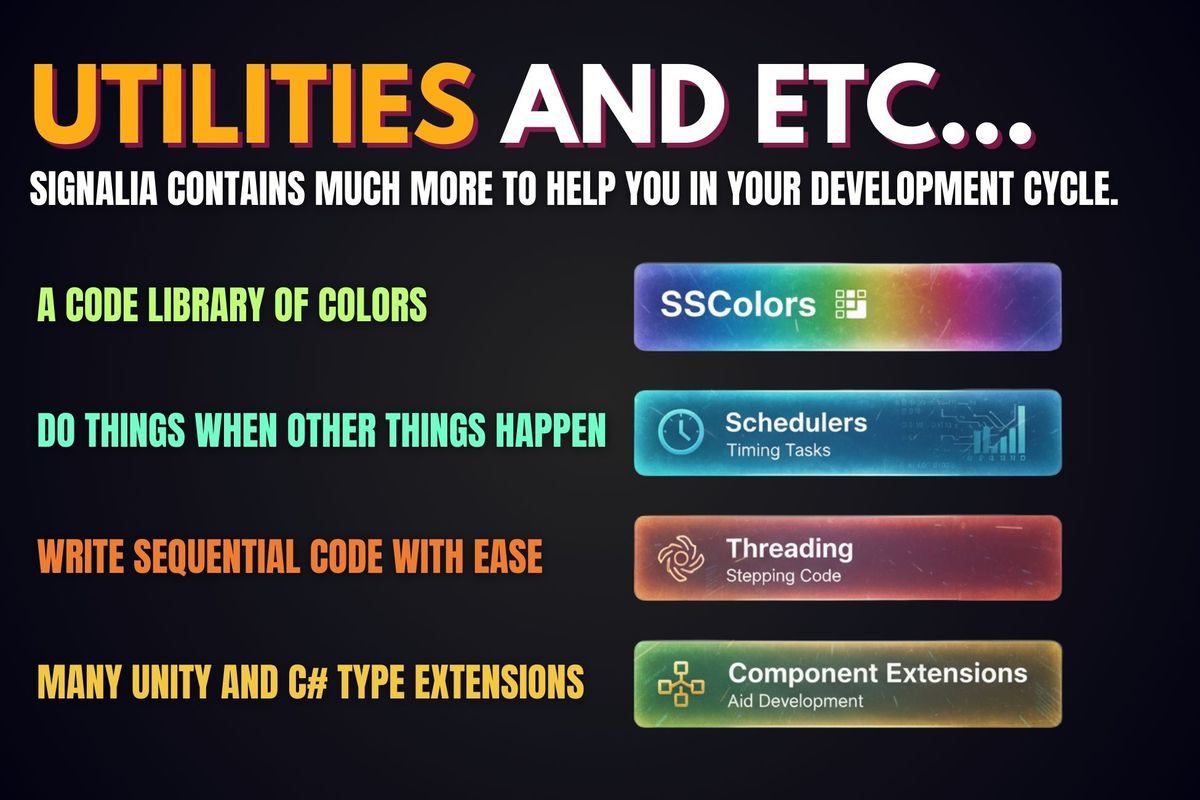 UTILITIES AND ETC...
SIGNALIA CONTAINS MUCH MORE TO HELP YOU IN YOUR DEVELOPMENT CYCLE.

A CODE LIBRARY OF COLORS

SSColors

DO THINGS WHEN OTHER THINGS HAPPEN

Schedulers
Timing Tasks

WRITE SEQUENTIAL CODE WITH EASE

Threading
Stepping Code

MANY UNITY AND C# TYPE EXTENSIONS

Component Extensions
Aid Development